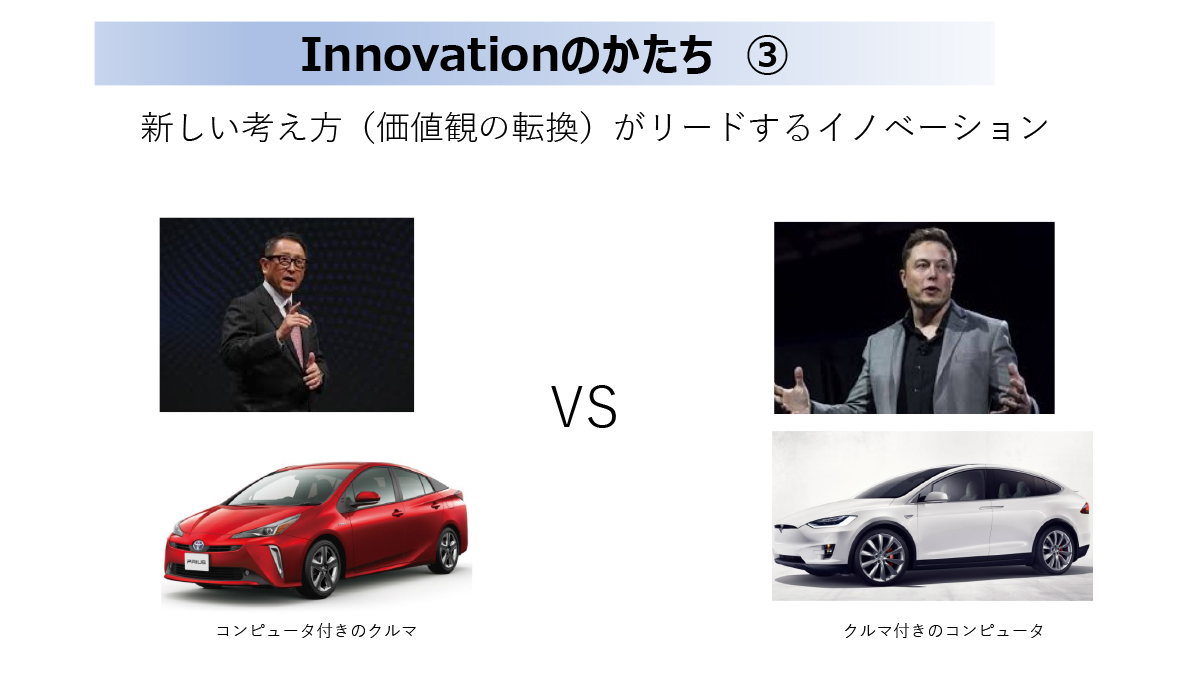 Innovationのかたち ③

新しい考え方（価値観の転換）がリードするイノベーション

VS

コンピュータ付きのクルマ

クルマ付きのコンピュータ